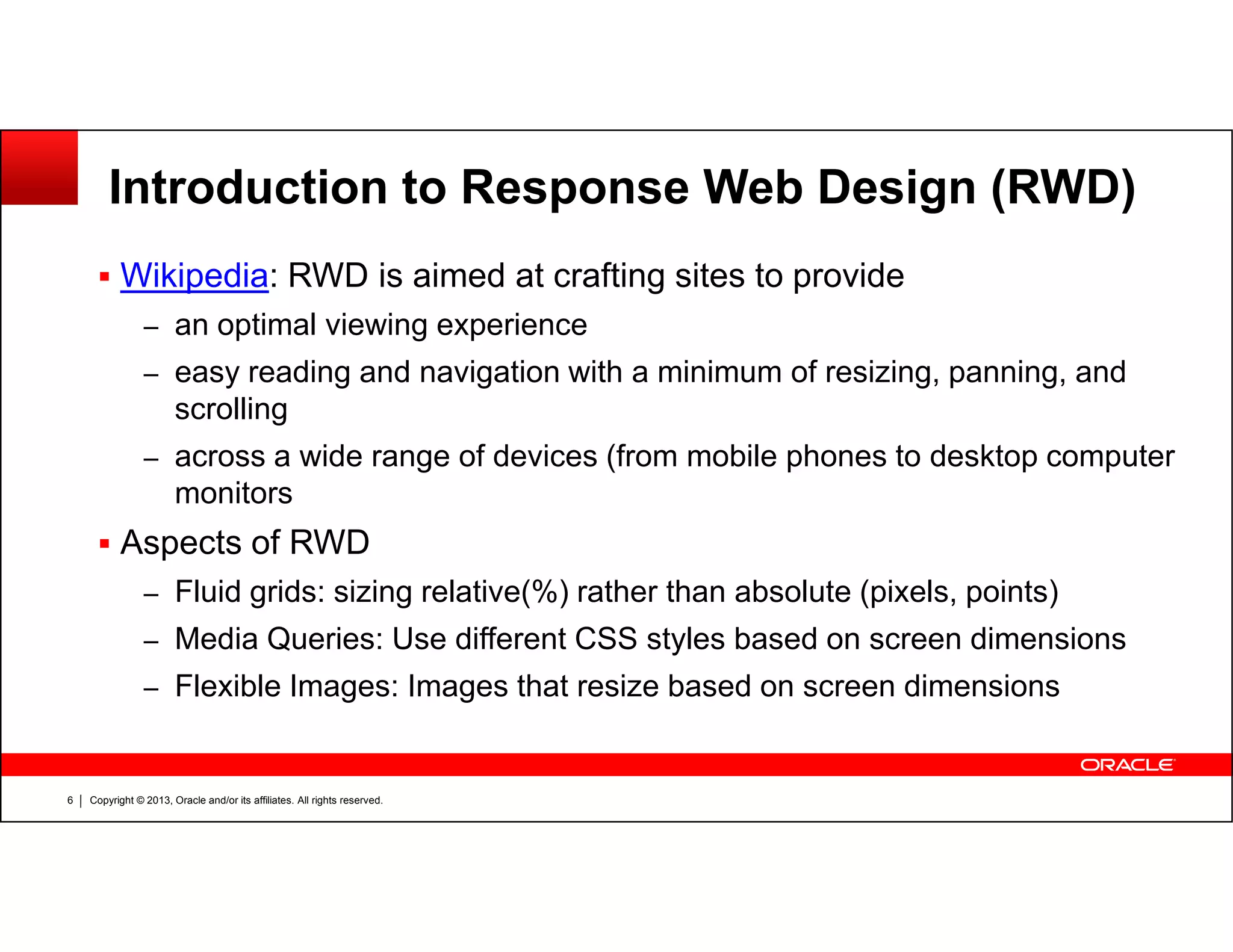 Introduction to Response Web Design (RWD)

▪ Wikipedia: RWD is aimed at crafting sites to provide
– an optimal viewing experience
– easy reading and navigation with a minimum of resizing, panning, and scrolling
– across a wide range of devices (from mobile phones to desktop computer monitors

▪ Aspects of RWD
– Fluid grids: sizing relative(%) rather than absolute (pixels, points)
– Media Queries: Use different CSS styles based on screen dimensions
– Flexible Images: Images that resize based on screen dimensions

ORACLE

6 | Copyright © 2013, Oracle and/or its affiliates. All rights reserved.